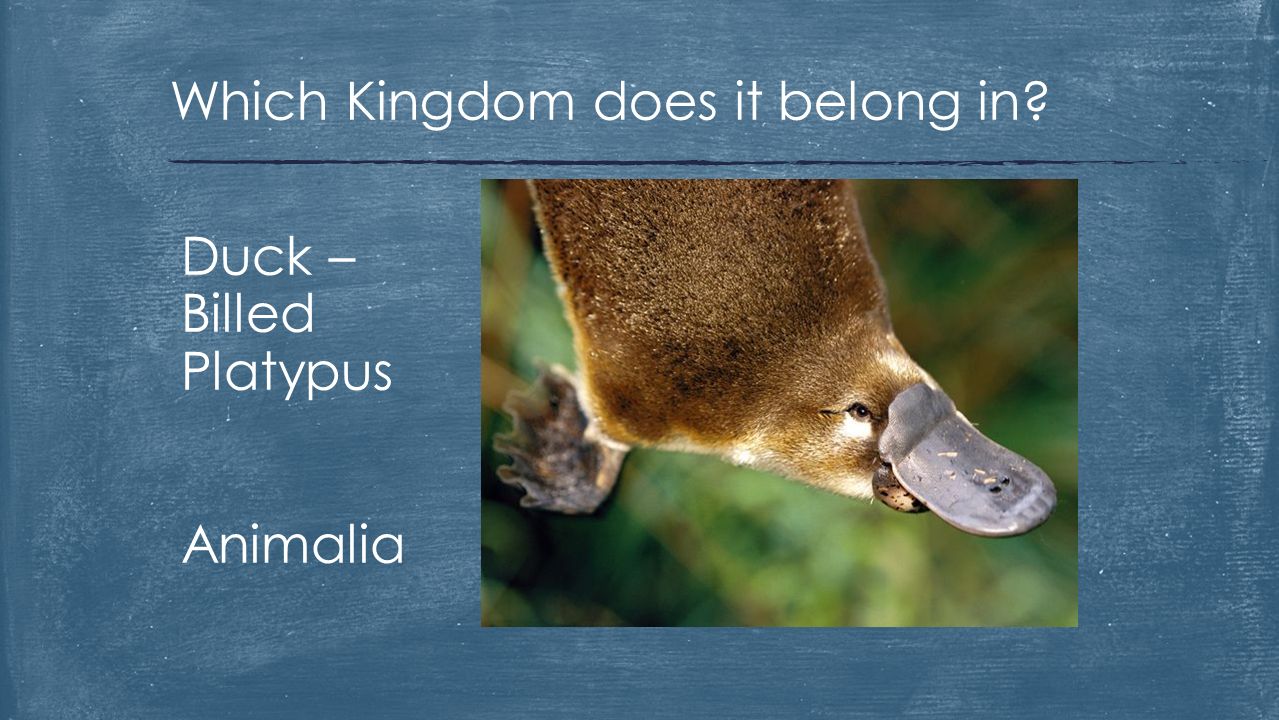 Which Kingdom does it belong in?

Duck – Billed Platypus

Animalia